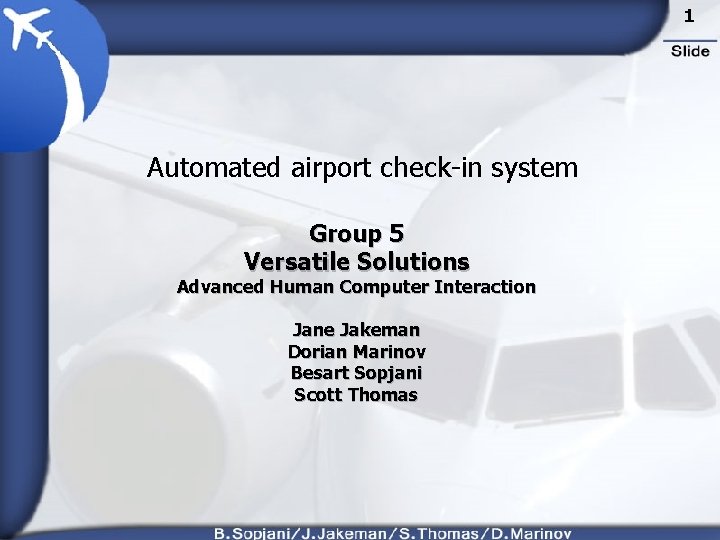 1

Slide

Automated airport check-in system

Group 5
Versatile Solutions
Advanced Human Computer Interaction

Jane Jakeman
Dorian Marinov
Besart Sopjani
Scott Thomas

B.Sopjani/J.Jakeman/S.Thomas/D.Marinov